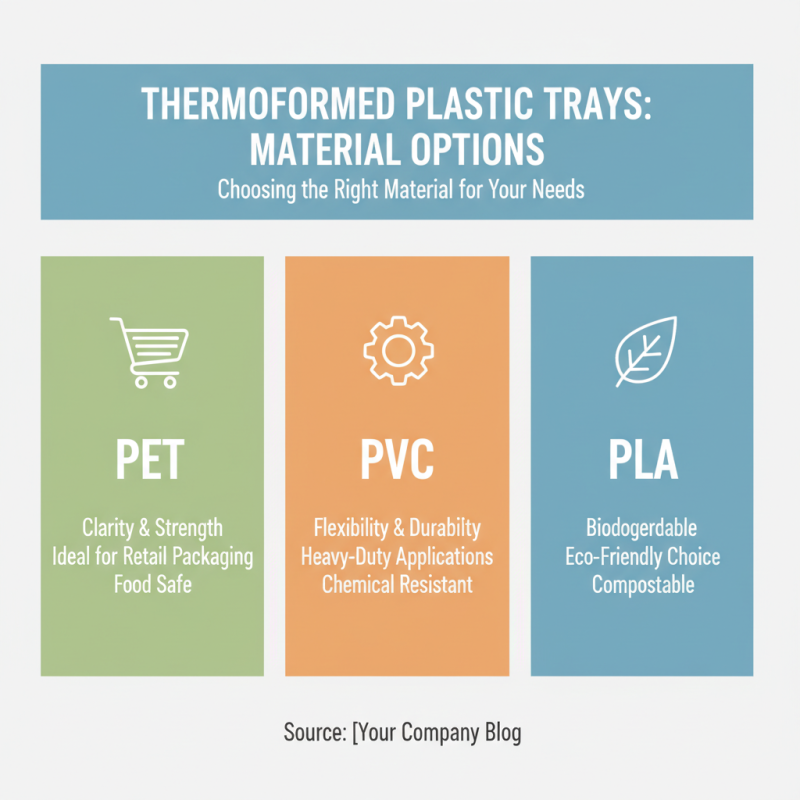 THERMOFORMED PLASTIC TRAYS: MATERIAL OPTIONS

Choosing the Right Material for Your Needs

PET

Clarity & Strength
Ideal for Retail Packaging
Food Safe

PVC

Flexibility & Durabilty
Heavy-Duty Applications
Chemical Resistant

PLA

Biodogerdable
Eco-Friendly Choice
Compostable

Source: [Your Company Blog